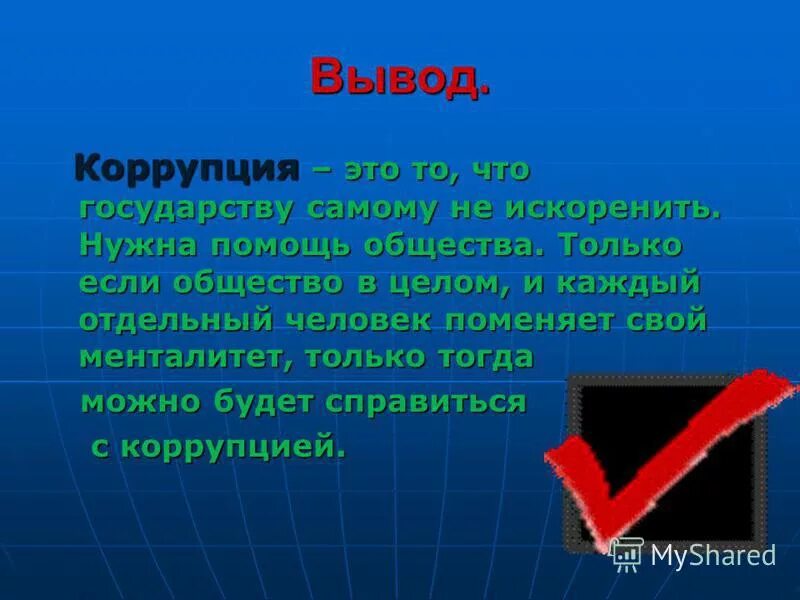 Вывод.

Коррупция – это то, что государству самому не искоренить. Нужна помощь общества. Только если общество в целом, и каждый отдельный человек поменяет свой менталитет, только тогда можно будет справиться с коррупцией.

MyShared